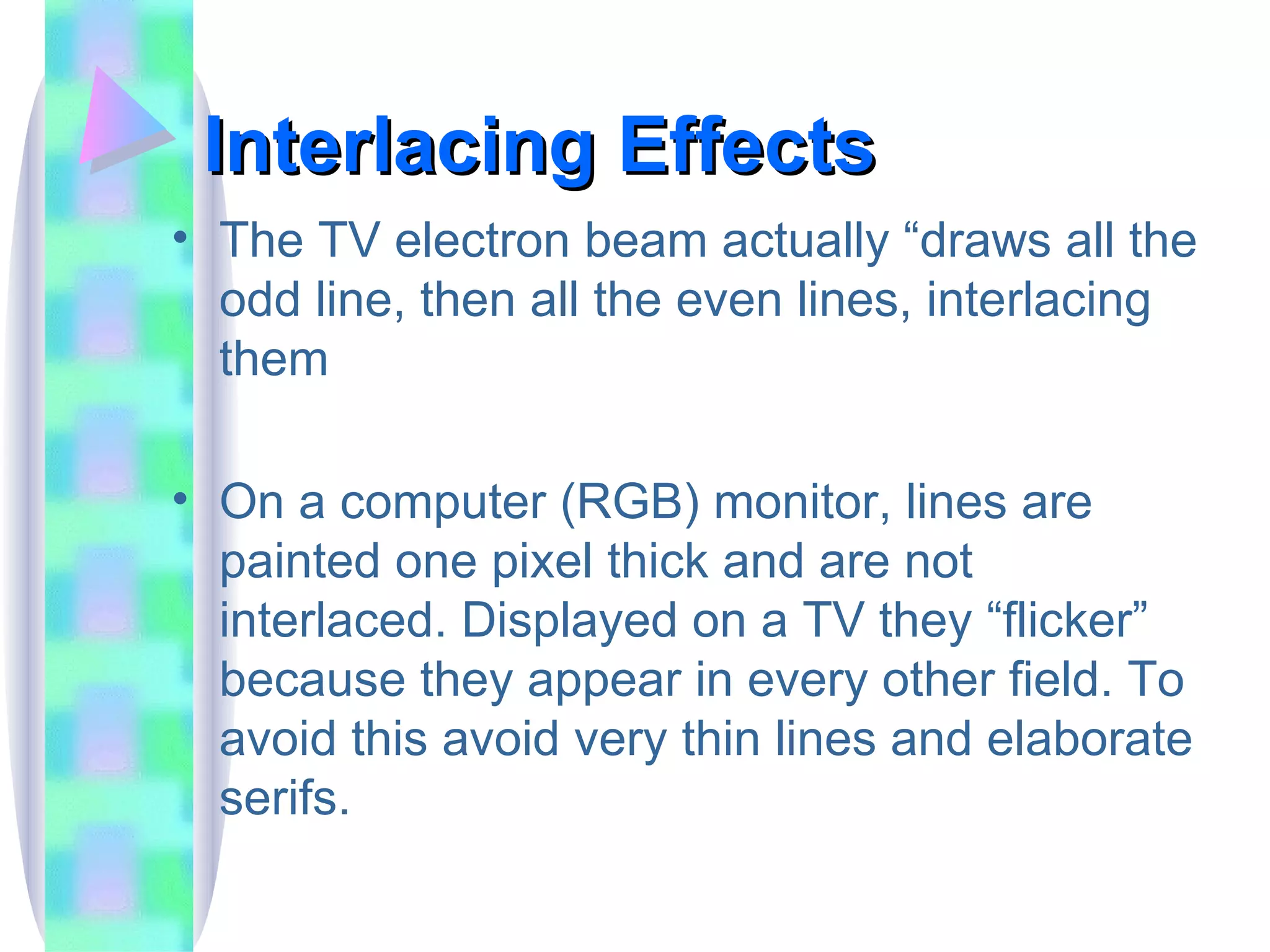 Interlacing Effects

• The TV electron beam actually “draws all the odd line, then all the even lines, interlacing them

• On a computer (RGB) monitor, lines are painted one pixel thick and are not interlaced. Displayed on a TV they “flicker” because they appear in every other field. To avoid this avoid very thin lines and elaborate serifs.